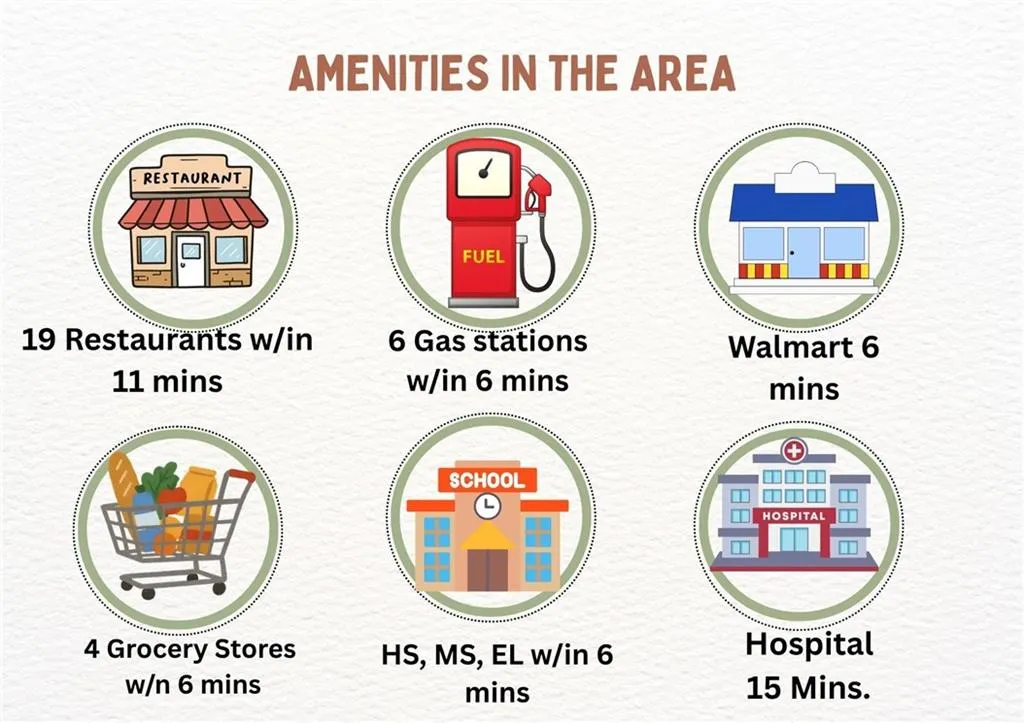 AMENITIES IN THE AREA

RESTAURANT

19 Restaurants w/in 11 mins

FUEL

6 Gas stations w/in 6 mins

Walmart 6 mins

4 Grocery Stores w/n 6 mins

SCHOOL

HS, MS, EL w/in 6 mins

HOSPITAL

Hospital 15 Mins.